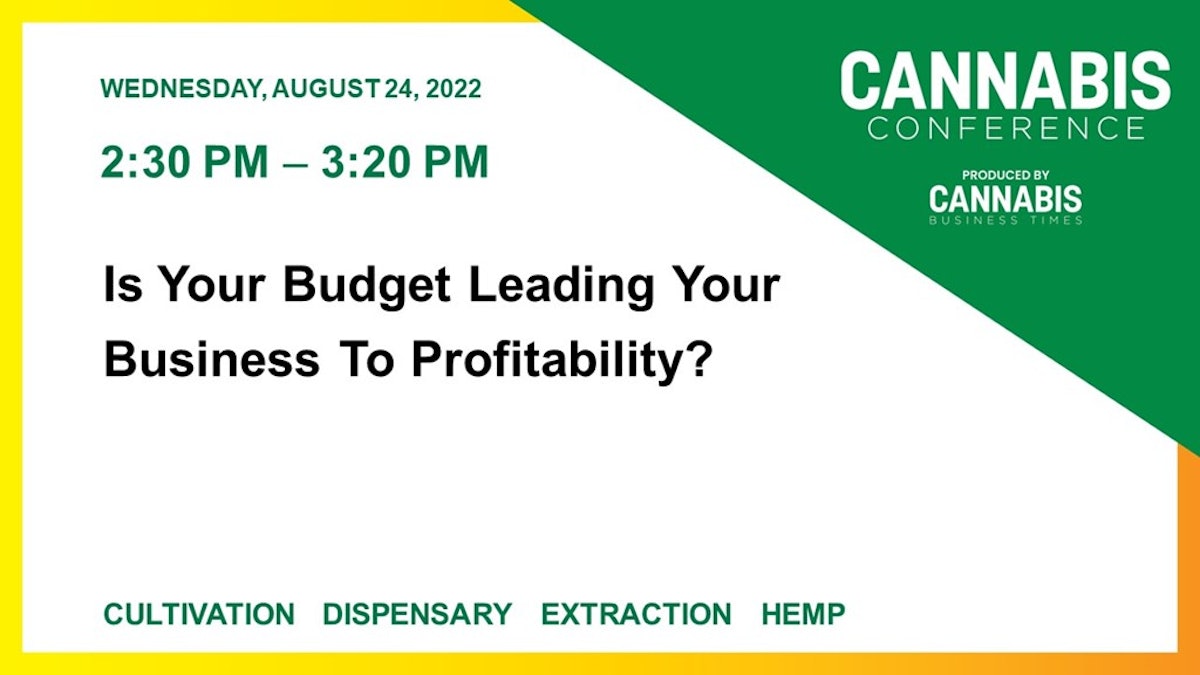 WEDNESDAY, AUGUST 24, 2022

2:30 PM – 3:20 PM

CANNABIS
CONFERENCE

PRODUCED BY
CANNABIS
BUSINESS TIMES

Is Your Budget Leading Your Business To Profitability?

CULTIVATION DISPENSARY EXTRACTION HEMP